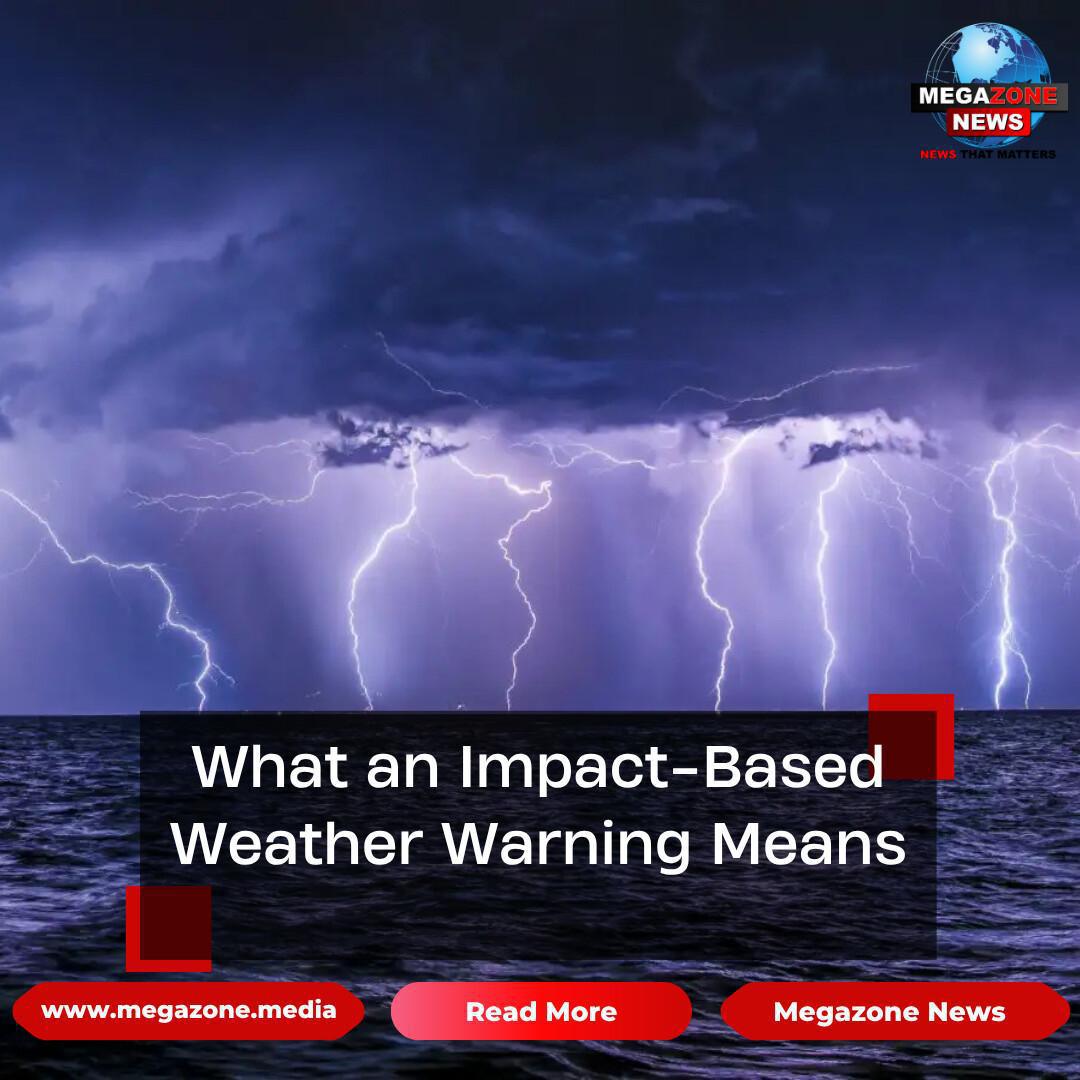 MEGAZONE NEWS
NEWS THAT MATTERS

What an Impact-Based Weather Warning Means

www.megazone.media
Read More
Megazone News